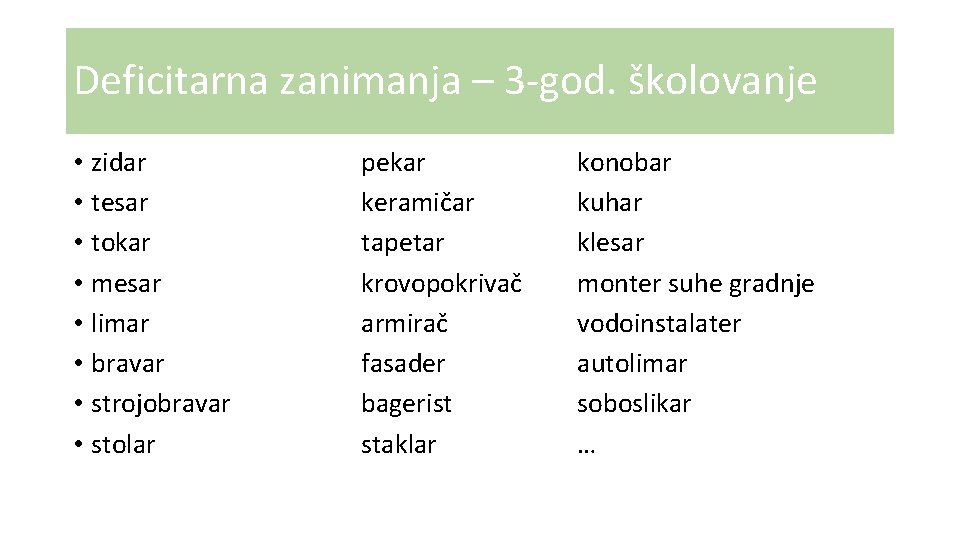 Deficitarna zanimanja – 3-god. školovanje

• zidar
• tesar
• tokar
• mesar
• limar
• bravar
• strojobravar
• stolar

pekar
keramičar
tapetar
krovopokrivač
armirač
fasader
bagerist
staklar

konobar
kuhar
klesar
monter suhe gradnje
vodoinstalater
autolimar
soboslikar
…